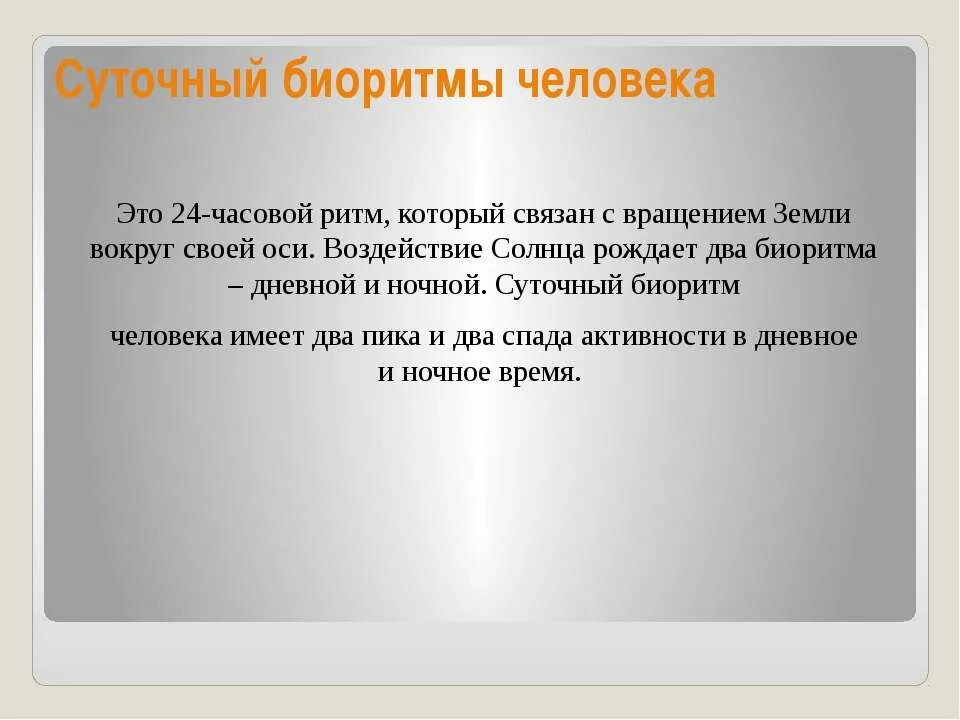 Суточный биоритмы человека

Это 24-часовой ритм, который связан с вращением Земли вокруг своей оси. Воздействие Солнца рождает два биоритма – дневной и ночной. Суточный биоритм

человека имеет два пика и два спада активности в дневное и ночное время.